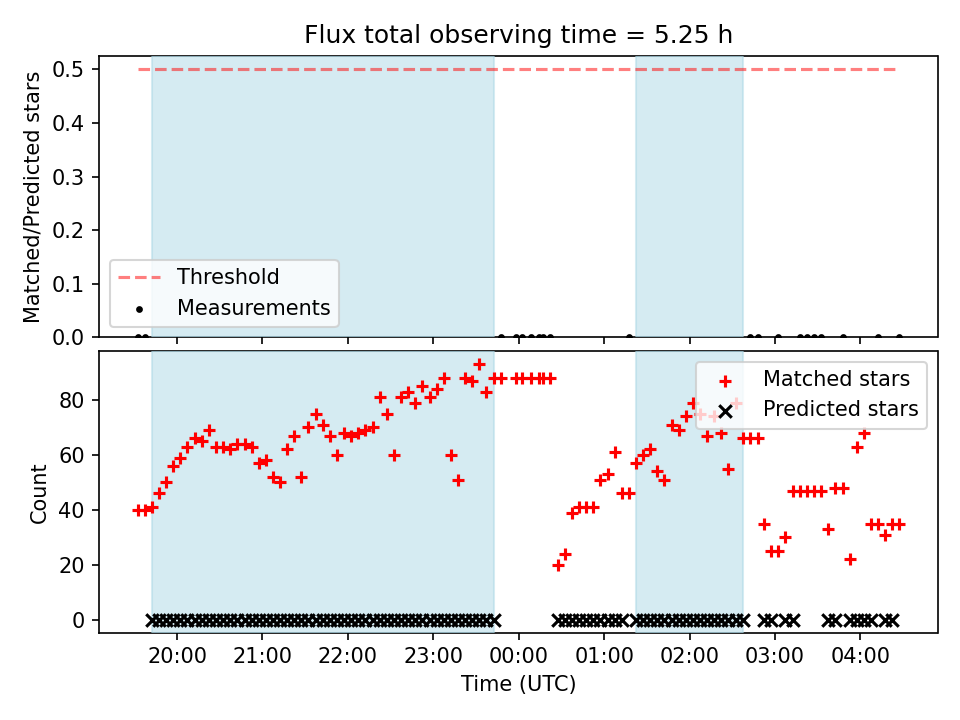 Flux total observing time = 5.25 h

Matched/Predicted stars

0.5
0.4
0.3
0.2
0.1
0.0

Threshold
Measurements

Count

80
60
40
20
0

Matched stars
Predicted stars

20:00 21:00 22:00 23:00 00:00 01:00 02:00 03:00 04:00

Time (UTC)